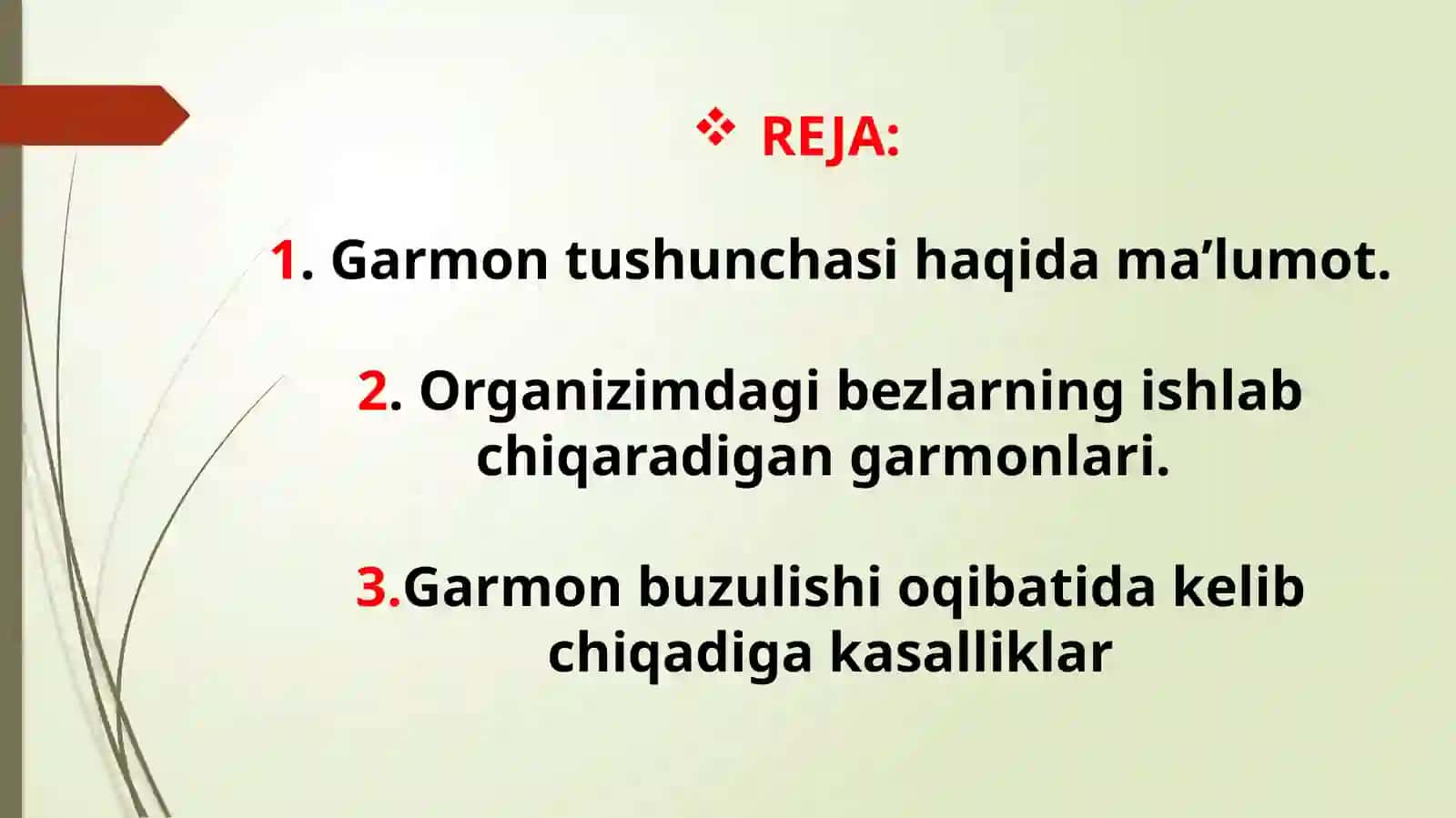 ❖ REJA:

1. Garmon tushunchasi haqida ma'lumot.

2. Organizimdagi bezlarning ishlab chiqaradigan garmonlari.

3.Garmon buzulishi oqibatida kelib chiqadiga kasalliklar